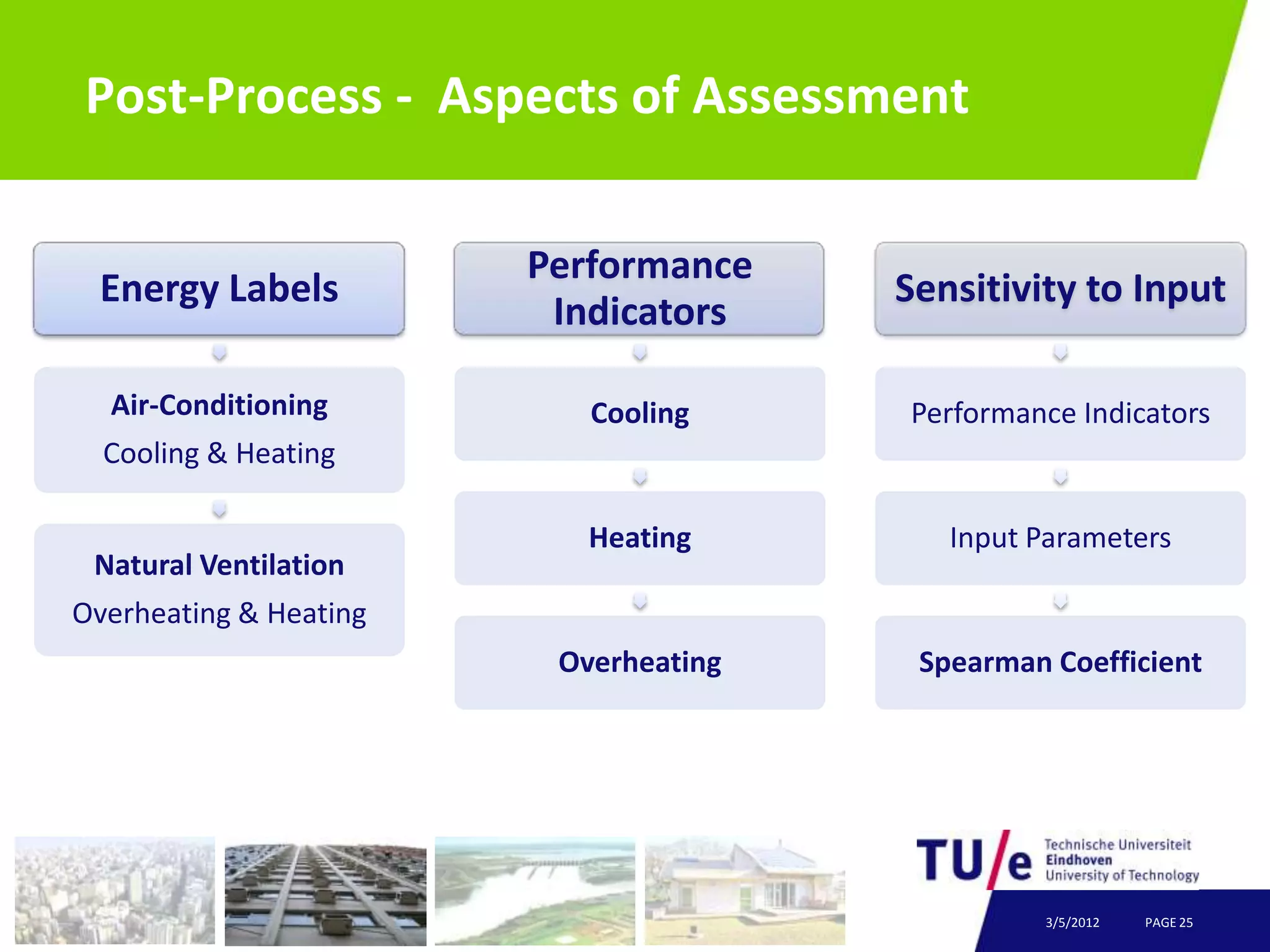 Post-Process - Aspects of Assessment

Energy Labels

Air-Conditioning
Cooling & Heating

Natural Ventilation
Overheating & Heating

Performance Indicators

Cooling

Heating

Overheating

Sensitivity to Input

Performance Indicators

Input Parameters

Spearman Coefficient

TU/e Technische Universiteit Eindhoven University of Technology

3/5/2012 PAGE 25